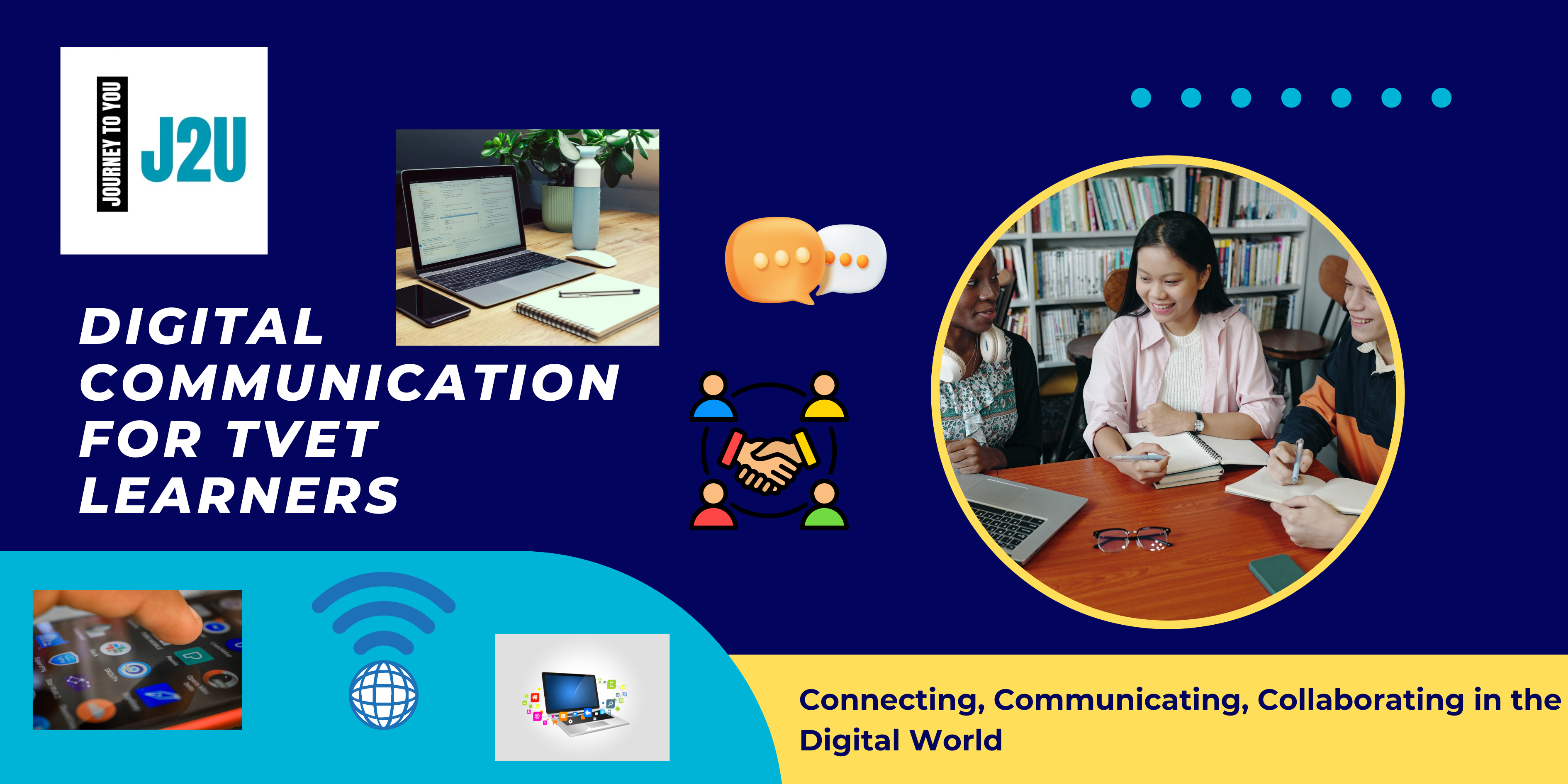 JOURNEY TO YOU
J2U

DIGITAL COMMUNICATION FOR TVET LEARNERS

Connecting, Communicating, Collaborating in the Digital World